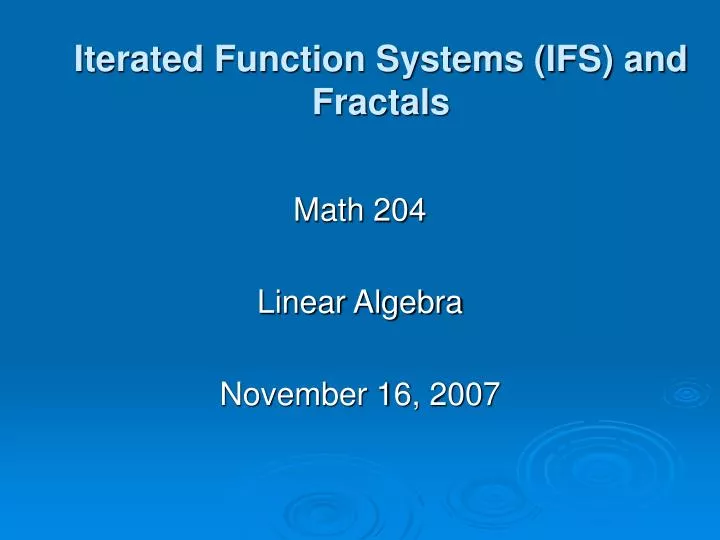 Iterated Function Systems (IFS) and Fractals

Math 204

Linear Algebra

November 16, 2007